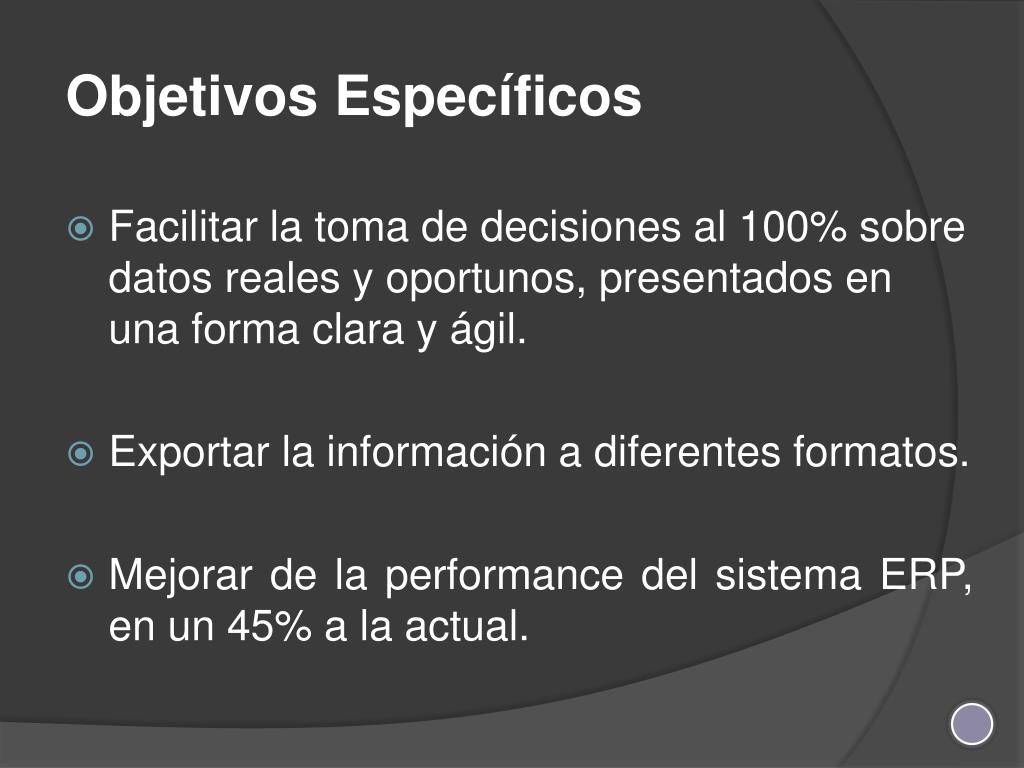 Objetivos Específicos

Facilitar la toma de decisiones al 100% sobre datos reales y oportunos, presentados en una forma clara y ágil.

Exportar la información a diferentes formatos.

Mejorar de la performance del sistema ERP, en un 45% a la actual.